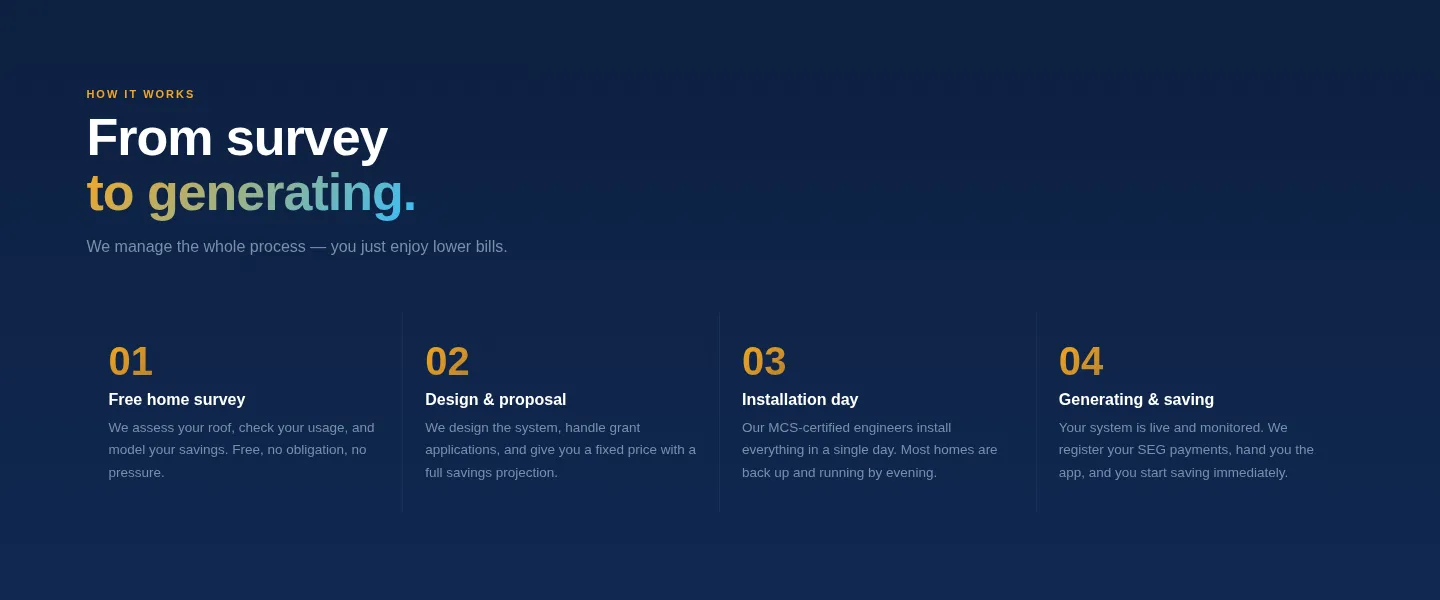 HOW IT WORKS

From survey
to generating.

We manage the whole process — you just enjoy lower bills.

01
Free home survey
We assess your roof, check your usage, and model your savings. Free, no obligation, no pressure.

02
Design & proposal
We design the system, handle grant applications, and give you a fixed price with a full savings projection.

03
Installation day
Our MCS-certified engineers install everything in a single day. Most homes are back up and running by evening.

04
Generating & saving
Your system is live and monitored. We register your SEG payments, hand you the app, and you start saving immediately.